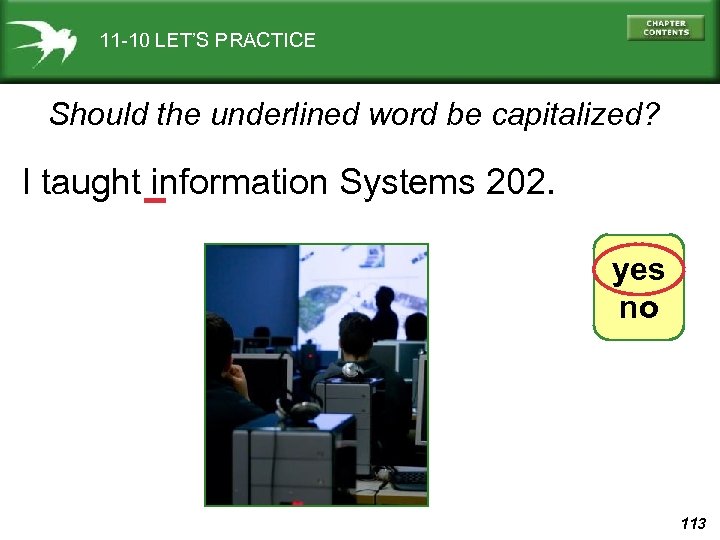 11-10 LET'S PRACTICE

CHAPTER CONTENTS

Should the underlined word be capitalized?

I taught information Systems 202.

yes

no

113